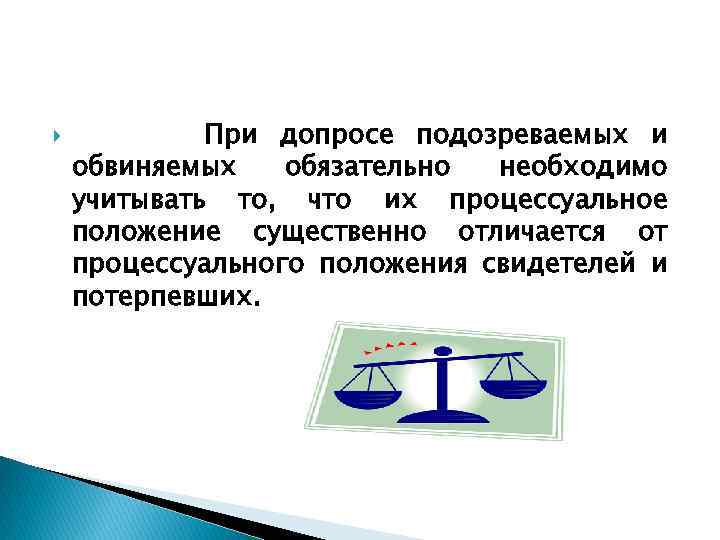 При допросе подозреваемых и обвиняемых обязательно необходимо учитывать то, что их процессуальное положение существенно отличается от процессуального положения свидетелей и потерпевших.